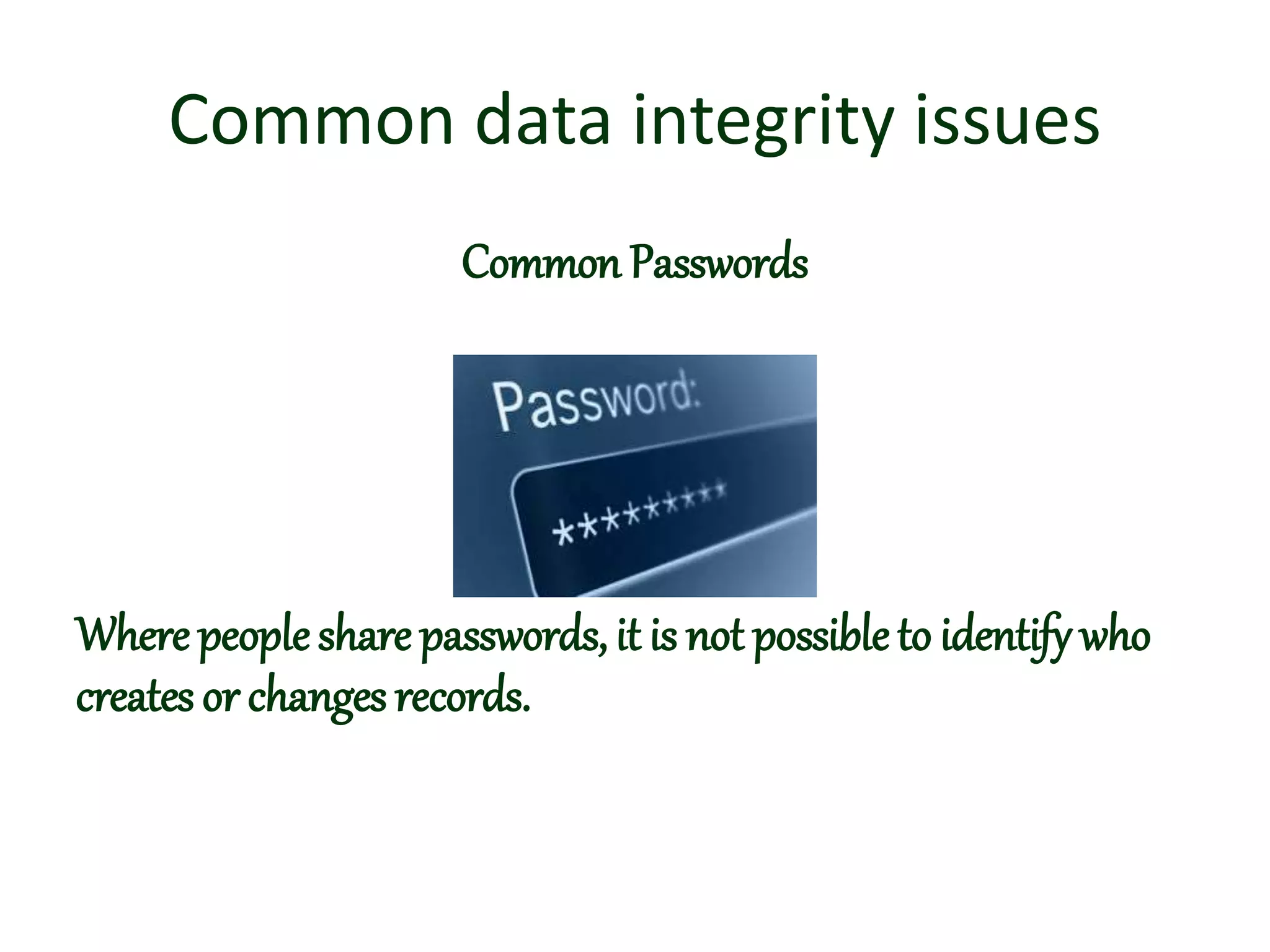 Common data integrity issues

Common Passwords

Password:

*********

Where people share passwords, it is not possible to identify who creates or changes records.